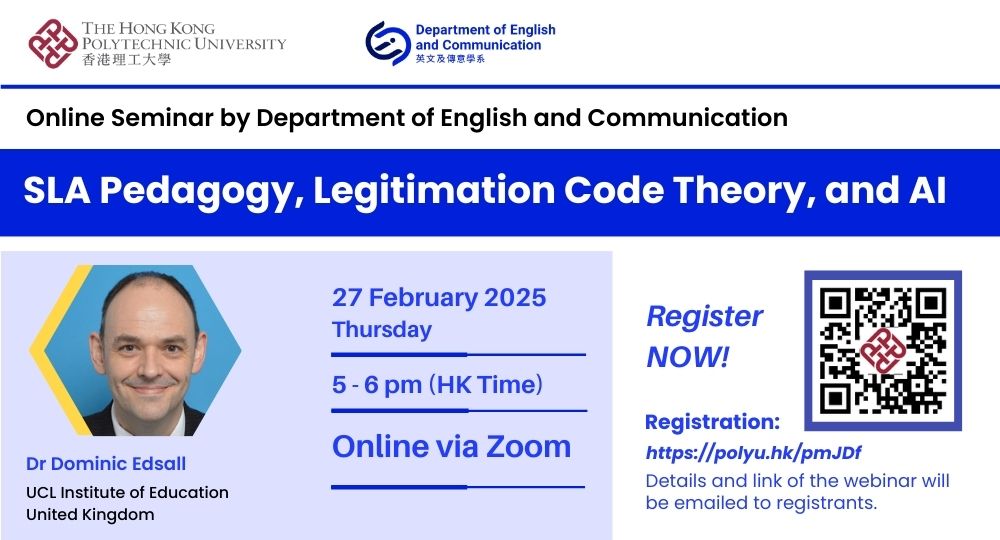 THE HONG KONG POLYTECHNIC UNIVERSITY
香港理工大學

Department of English and Communication
英文及傳意學系

Online Seminar by Department of English and Communication

SLA Pedagogy, Legitimation Code Theory, and AI

Dr Dominic Edsall
UCL Institute of Education
United Kingdom

27 February 2025
Thursday

5 - 6 pm (HK Time)

Online via Zoom

Register NOW!

Registration:
https://polyu.hk/pmJDf
Details and link of the webinar will be emailed to registrants.